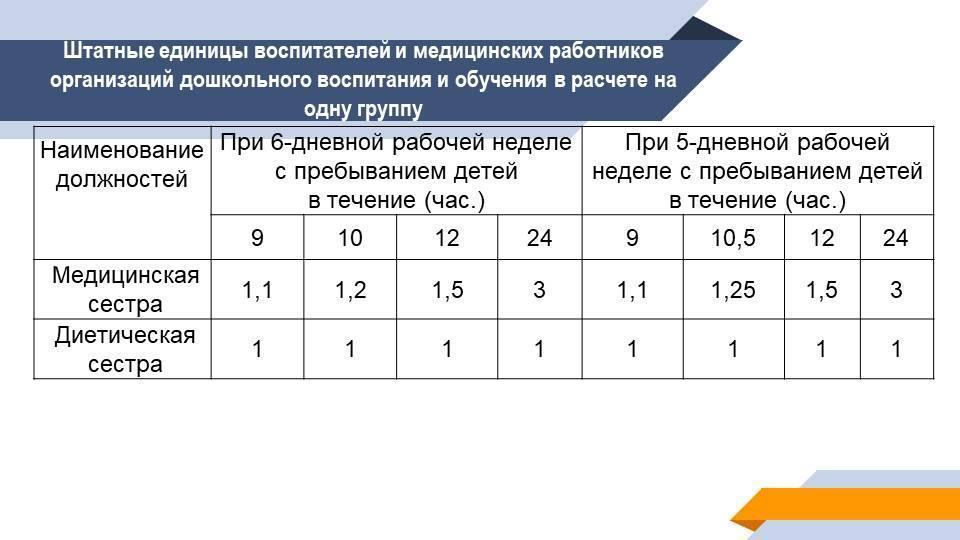 Штатные единицы воспитателей и медицинских работников организаций дошкольного воспитания и обучения в расчете на одну группу

| Наименование должностей | При 6-дневной рабочей неделе с пребыванием детей в течение (час.) | | | | При 5-дневной рабочей неделе с пребыванием детей в течение (час.) | | | |
|---|---|---|---|---|---|---|---|---|
| | 9 | 10 | 12 | 24 | 9 | 10,5 | 12 | 24 |
| Медицинская сестра | 1,1 | 1,2 | 1,5 | 3 | 1,1 | 1,25 | 1,5 | 3 |
| Диетическая сестра | 1 | 1 | 1 | 1 | 1 | 1 | 1 | 1 |